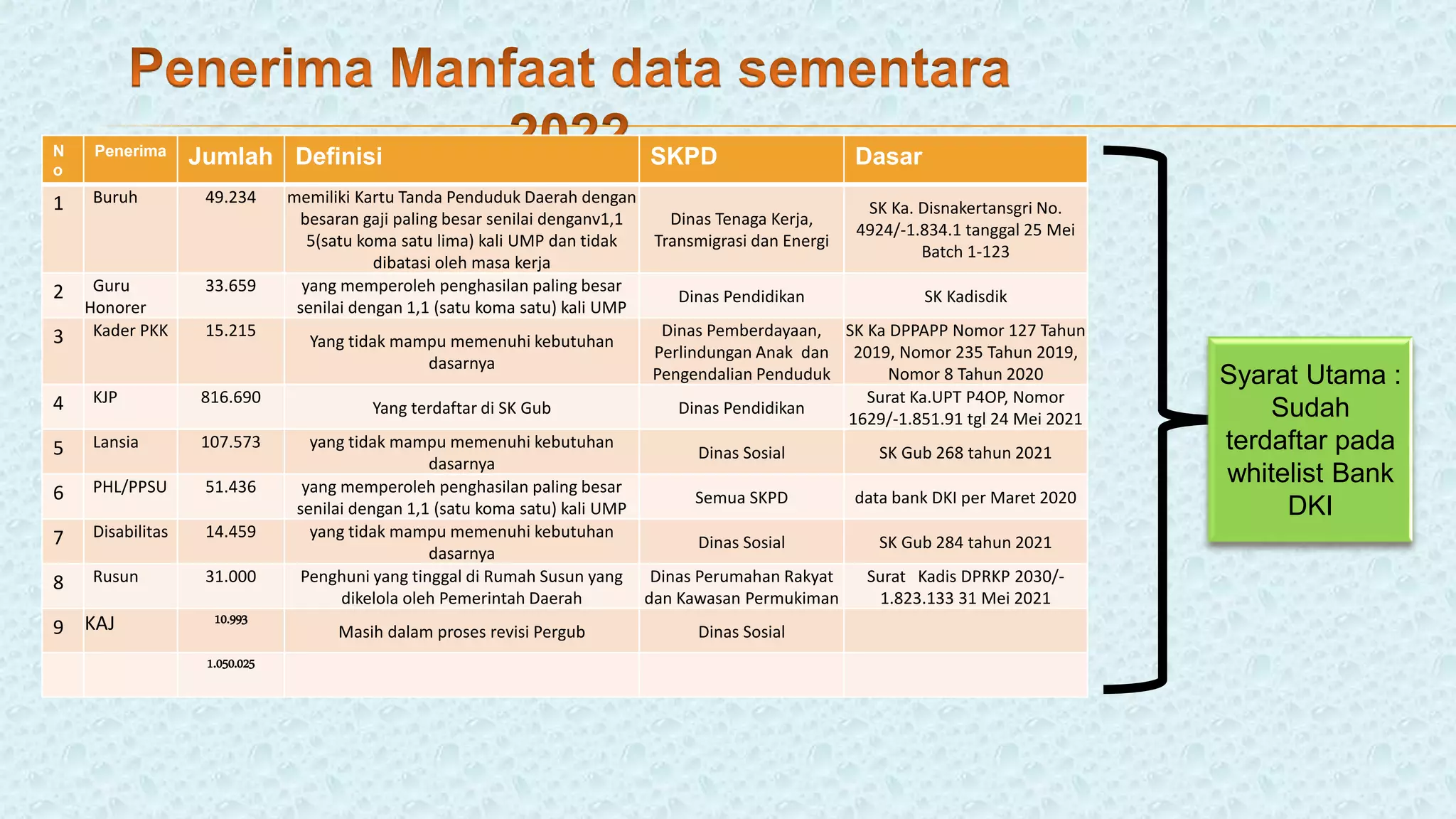 Penerima Manfaat data sementara 2022

| No | Penerima | Jumlah | Definisi | SKPD | Dasar |
|---|---|---|---|---|---|
| 1 | Buruh | 49.234 | memiliki Kartu Tanda Penduduk Daerah dengan besaran gaji paling besar senilai denganv1,1 5(satu koma satu lima) kali UMP dan tidak dibatasi oleh masa kerja | Dinas Tenaga Kerja, Transmigrasi dan Energi | SK Ka. Disnakertansgri No. 4924/-1.834.1 tanggal 25 Mei Batch 1-123 |
| 2 | Guru Honorer | 33.659 | yang memperoleh penghasilan paling besar senilai dengan 1,1 (satu koma satu) kali UMP | Dinas Pendidikan | SK Kadisdik |
| 3 | Kader PKK | 15.215 | Yang tidak mampu memenuhi kebutuhan dasarnya | Dinas Pemberdayaan, Perlindungan Anak dan Pengendalian Penduduk | SK Ka DPPAPP Nomor 127 Tahun 2019, Nomor 235 Tahun 2019, Nomor 8 Tahun 2020 |
| 4 | KJP | 816.690 | Yang terdaftar di SK Gub | Dinas Pendidikan | Surat Ka.UPT P4OP, Nomor 1629/-1.851.91 tgl 24 Mei 2021 |
| 5 | Lansia | 107.573 | yang tidak mampu memenuhi kebutuhan dasarnya | Dinas Sosial | SK Gub 268 tahun 2021 |
| 6 | PHL/PPSU | 51.436 | yang memperoleh penghasilan paling besar senilai dengan 1,1 (satu koma satu) kali UMP | Semua SKPD | data bank DKI per Maret 2020 |
| 7 | Disabilitas | 14.459 | yang tidak mampu memenuhi kebutuhan dasarnya | Dinas Sosial | SK Gub 284 tahun 2021 |
| 8 | Rusun | 31.000 | Penghuni yang tinggal di Rumah Susun yang dikelola oleh Pemerintah Daerah | Dinas Perumahan Rakyat dan Kawasan Permukiman | Surat Kadis DPRKP 2030/-1.823.133 31 Mei 2021 |
| 9 | KAJ | 10.993 | Masih dalam proses revisi Pergub | Dinas Sosial | |
| | | 1.050.025 | | | |

Syarat Utama : Sudah terdaftar pada whitelist Bank DKI